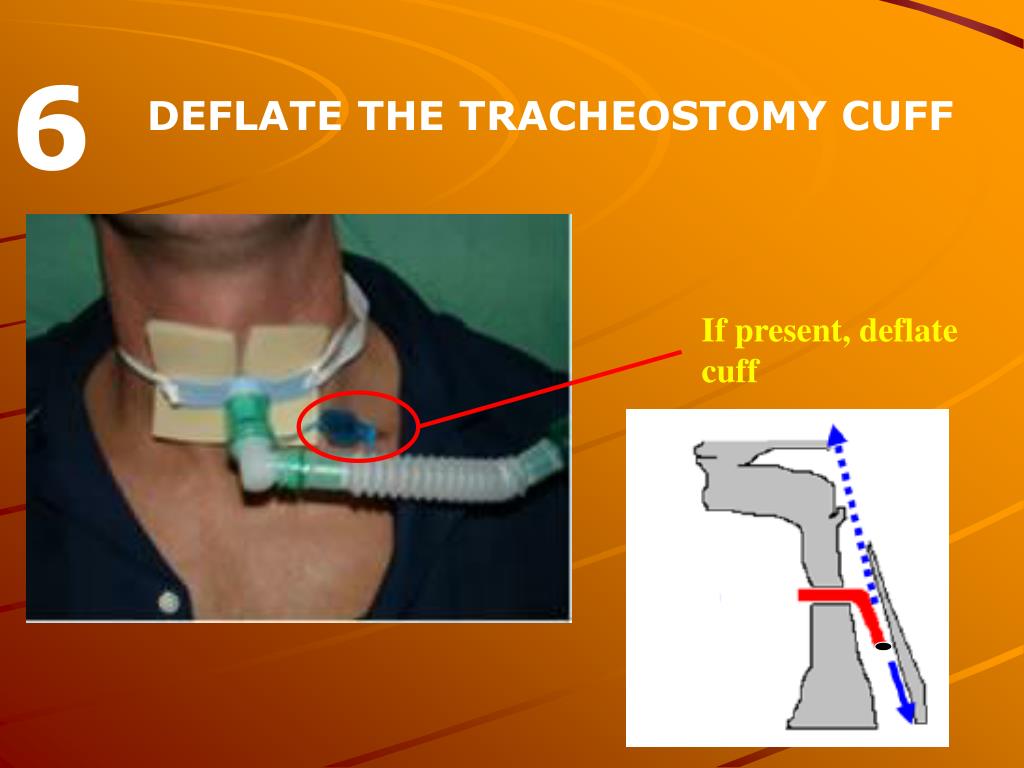 6 DEFLATE THE TRACHEOSTOMY CUFF

If present, deflate cuff